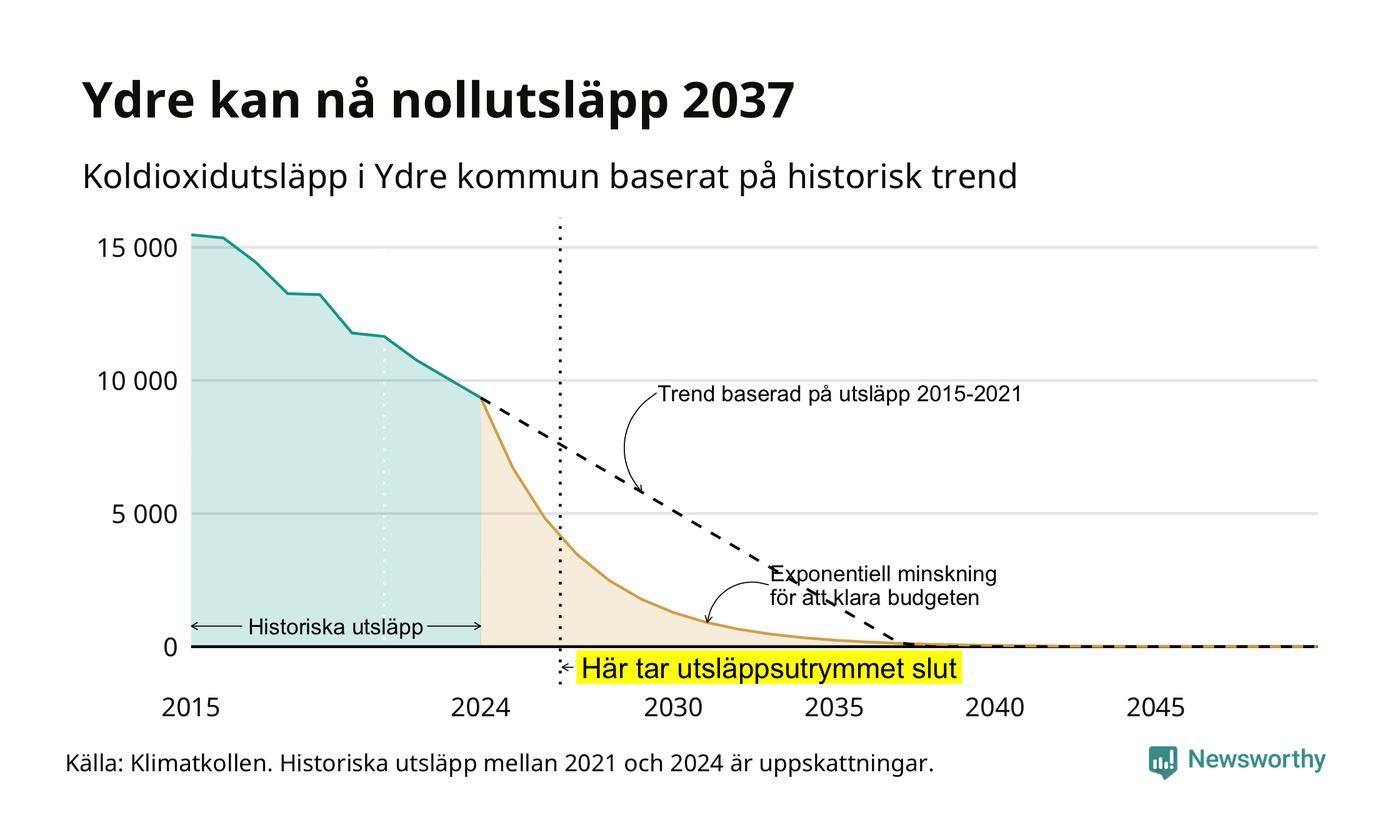 Ydre kan nå nollutsläpp 2037

Koldioxidutsläpp i Ydre kommun baserat på historisk trend

15 000
10 000
5 000
0

Trend baserad på utsläpp 2015-2021

Exponentiell minskning för att klara budgeten

Historiska utsläpp

Här tar utsläppsutrymmet slut

2015
2024
2030
2035
2040
2045

Källa: Klimatkollen. Historiska utsläpp mellan 2021 och 2024 är uppskattningar.

Newsworthy